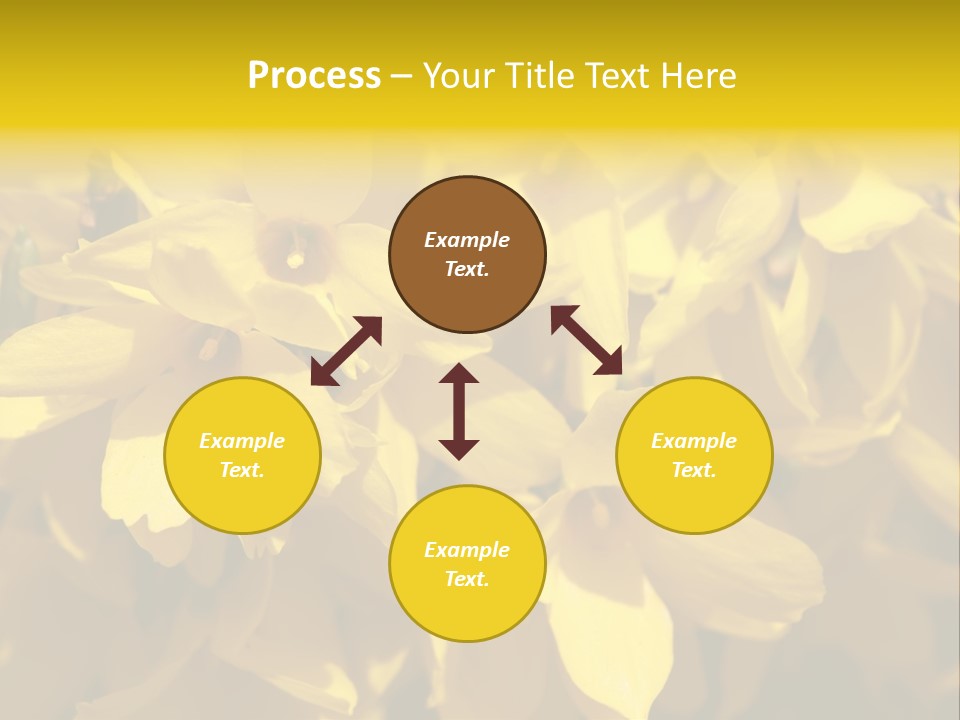 Process – Your Title Text Here

Example Text.

Example Text.

Example Text.

Example Text.